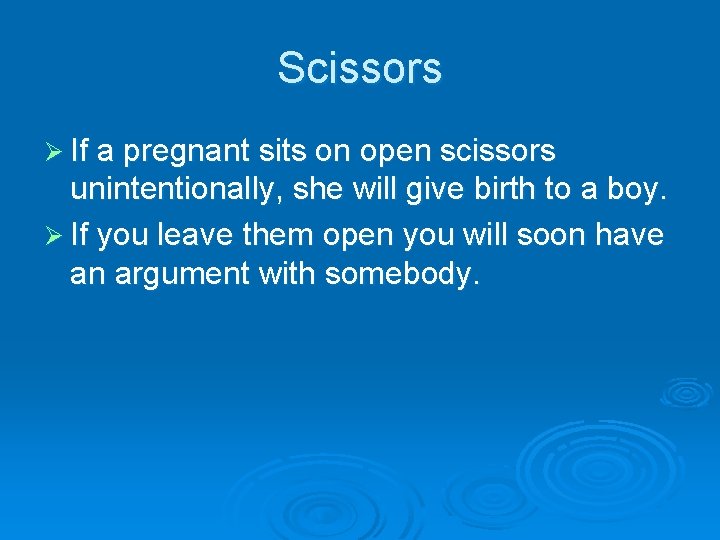 Scissors

➢ If a pregnant sits on open scissors unintentionally, she will give birth to a boy.

➢ If you leave them open you will soon have an argument with somebody.